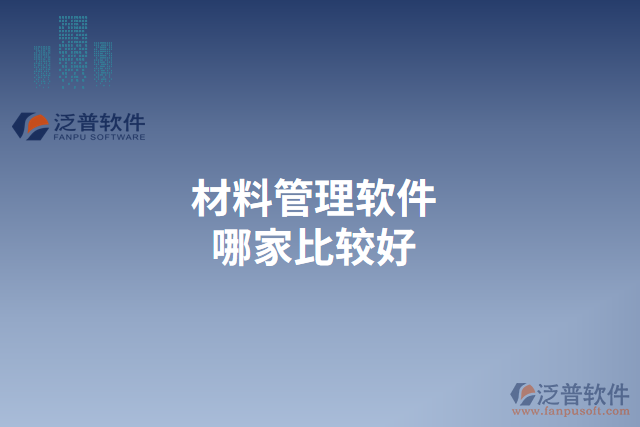 泛普软件
FANPU SOFTWARE

材料管理软件
哪家比较好

泛普软件
www.fanpusoft.com